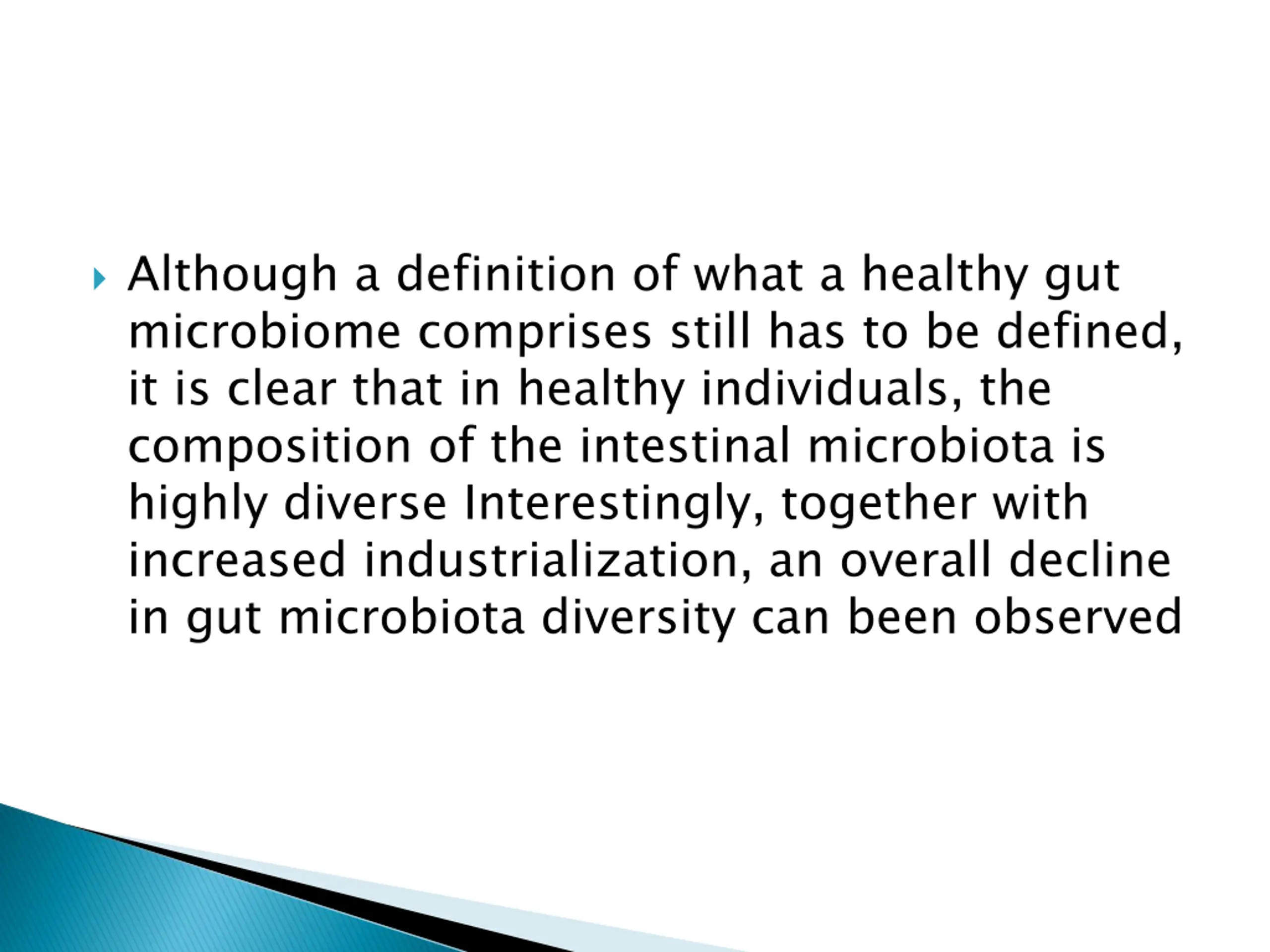 Although a definition of what a healthy gut microbiome comprises still has to be defined, it is clear that in healthy individuals, the composition of the intestinal microbiota is highly diverse Interestingly, together with increased industrialization, an overall decline in gut microbiota diversity can been observed